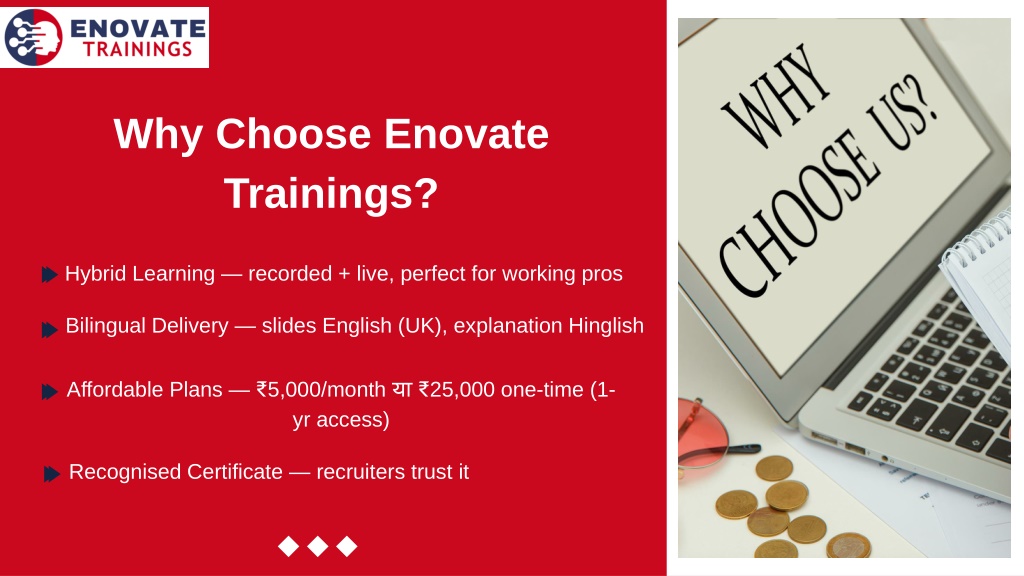 ENOVATE TRAININGS

Why Choose Enovate Trainings?

Hybrid Learning — recorded + live, perfect for working pros

Bilingual Delivery — slides English (UK), explanation Hinglish

Affordable Plans — ₹5,000/month या ₹25,000 one-time (1-yr access)

Recognised Certificate — recruiters trust it

WHY CHOOSE US?